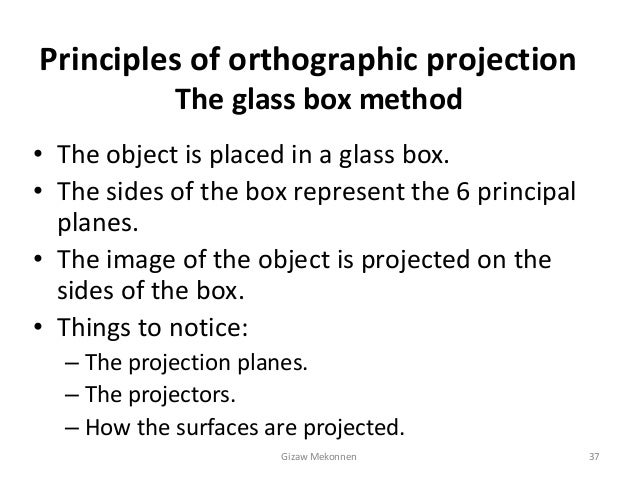 Principles of orthographic projection
The glass box method

• The object is placed in a glass box.
• The sides of the box represent the 6 principal planes.
• The image of the object is projected on the sides of the box.
• Things to notice:
– The projection planes.
– The projectors.
– How the surfaces are projected.

Gizaw Mekonnen 37